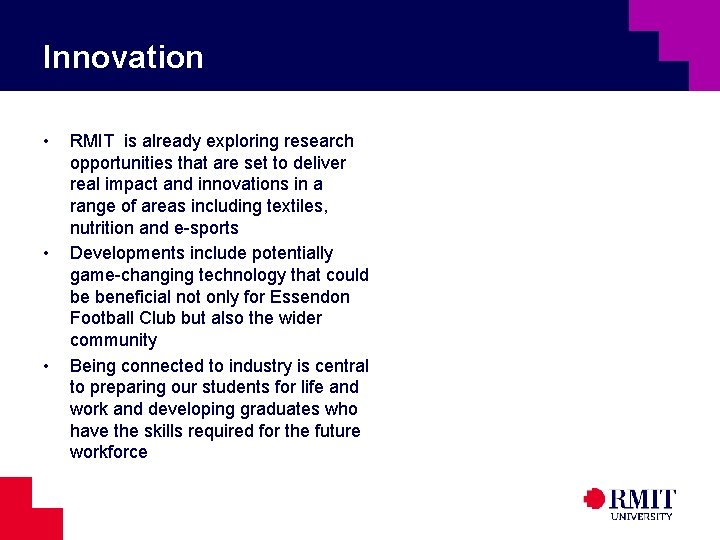 Innovation

• RMIT is already exploring research opportunities that are set to deliver real impact and innovations in a range of areas including textiles, nutrition and e-sports
• Developments include potentially game-changing technology that could be beneficial not only for Essendon Football Club but also the wider community
• Being connected to industry is central to preparing our students for life and work and developing graduates who have the skills required for the future workforce

RMIT
UNIVERSITY